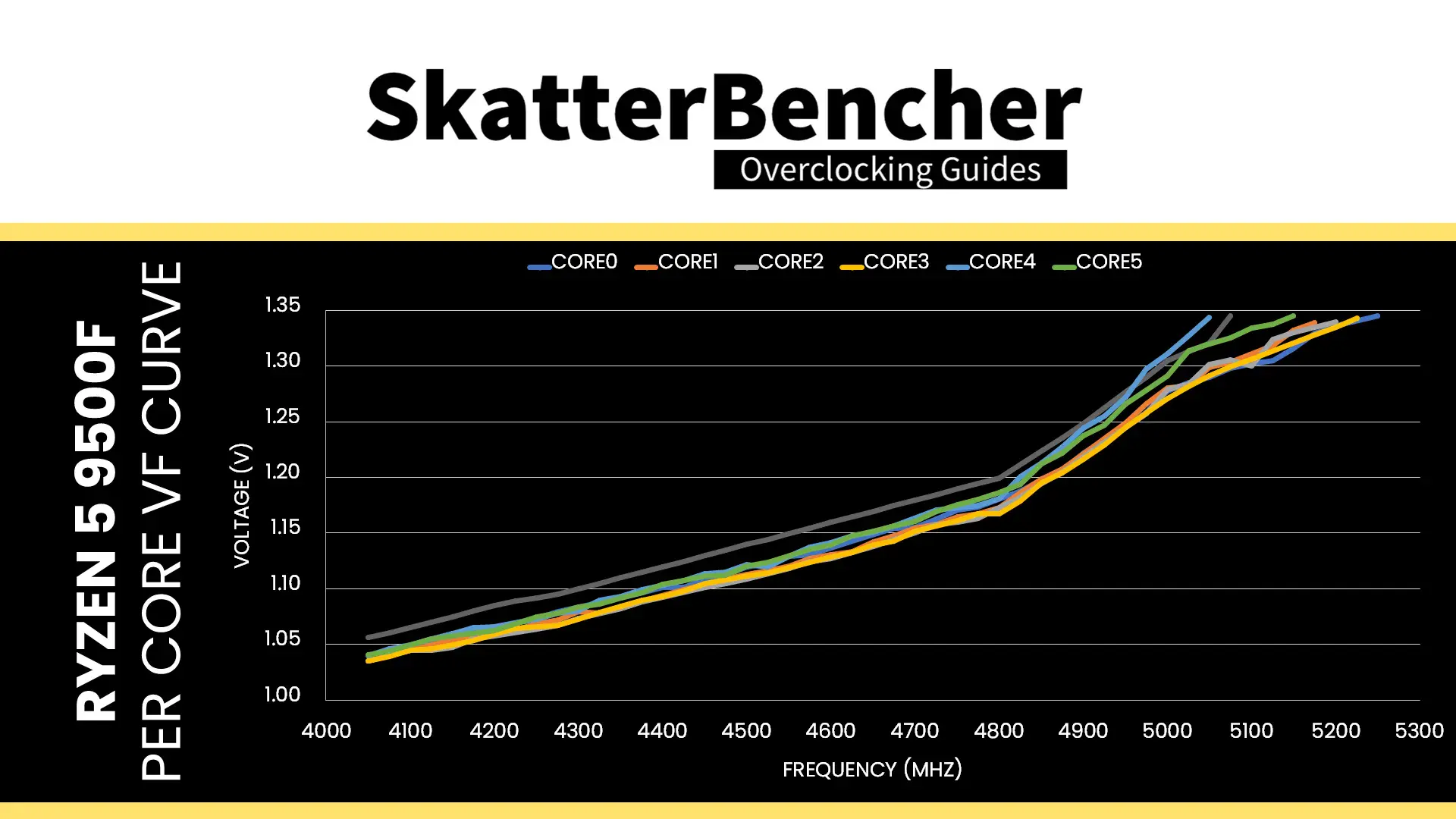 SkatterBencher
Overclocking Guides

RYZEN 5 9500F
PER CORE VF CURVE

CORE0 CORE1 CORE2 CORE3 CORE4 CORE5

VOLTAGE (V)

1.35
1.30
1.25
1.20
1.15
1.10
1.05
1.00

4000 4100 4200 4300 4400 4500 4600 4700 4800 4900 5000 5100 5200 5300

FREQUENCY (MHZ)